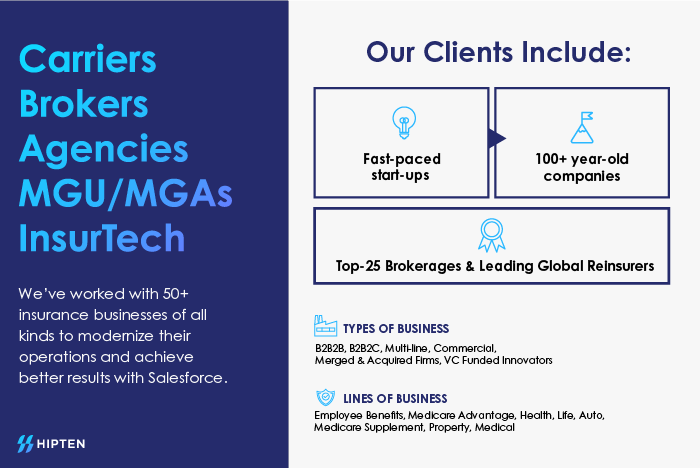 Carriers
Brokers
Agencies
MGU/MGAs
InsurTech

We've worked with 50+ insurance businesses of all kinds to modernize their operations and achieve better results with Salesforce.

HIPTEN

Our Clients Include:

Fast-paced start-ups

100+ year-old companies

Top-25 Brokerages & Leading Global Reinsurers

TYPES OF BUSINESS

B2B2B, B2B2C, Multi-line, Commercial, Merged & Acquired Firms, VC Funded Innovators

LINES OF BUSINESS

Employee Benefits, Medicare Advantage, Health, Life, Auto, Medicare Supplement, Property, Medical